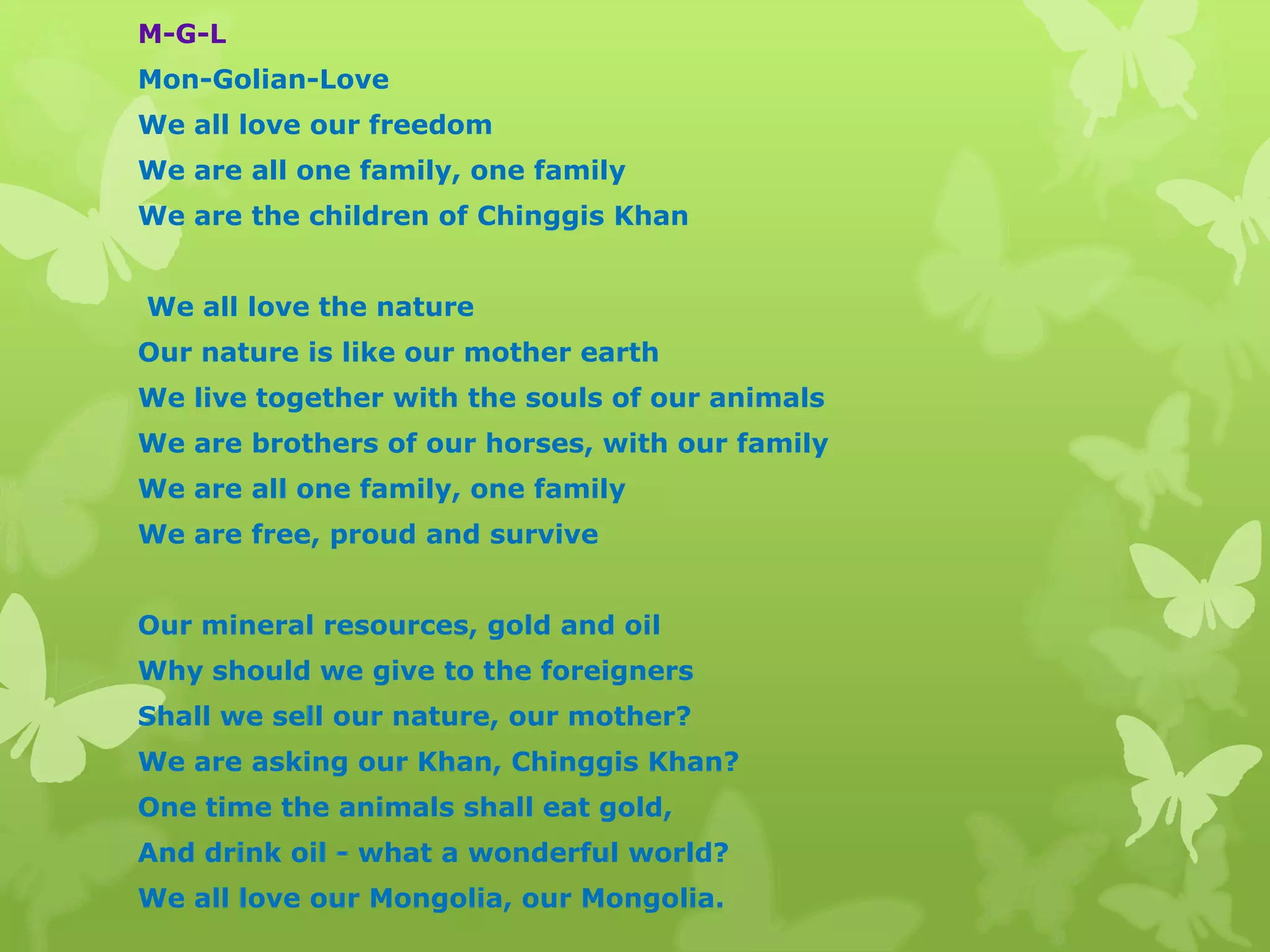 M-G-L
Mon-Golian-Love
We all love our freedom
We are all one family, one family
We are the children of Chinggis Khan

We all love the nature
Our nature is like our mother earth
We live together with the souls of our animals
We are brothers of our horses, with our family
We are all one family, one family
We are free, proud and survive

Our mineral resources, gold and oil
Why should we give to the foreigners
Shall we sell our nature, our mother?
We are asking our Khan, Chinggis Khan?
One time the animals shall eat gold,
And drink oil - what a wonderful world?
We all love our Mongolia, our Mongolia.